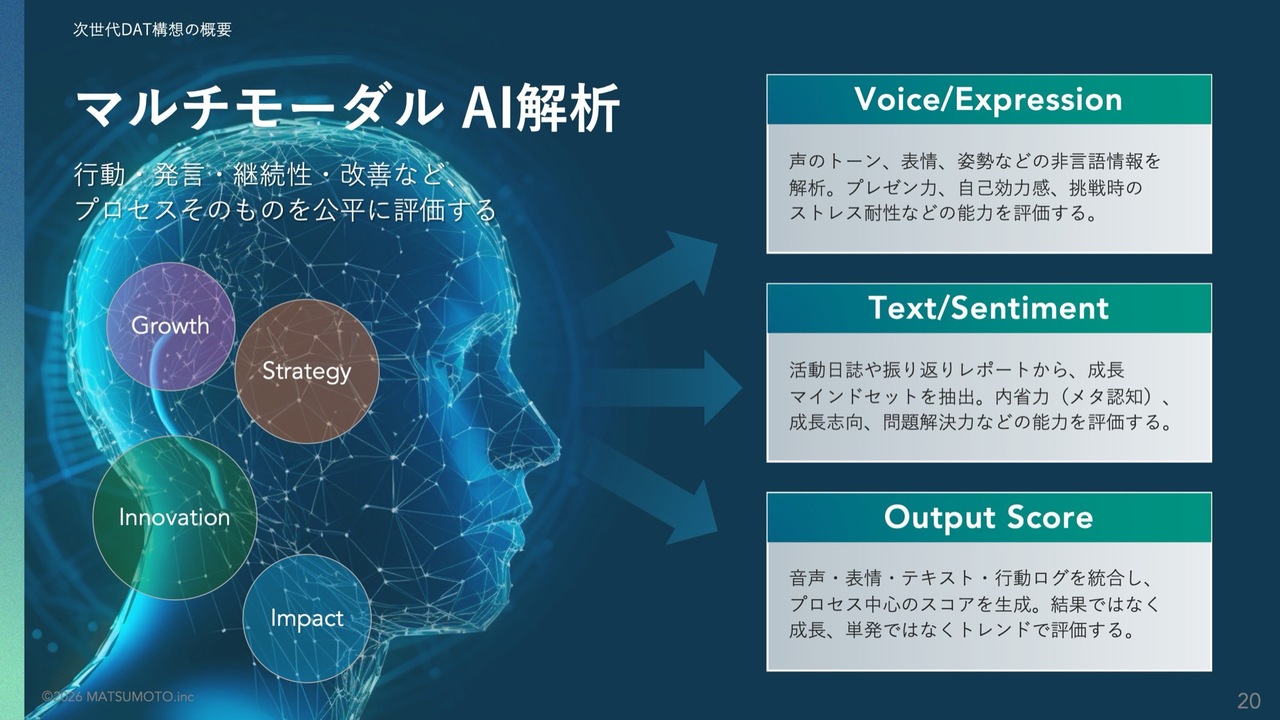 次世代DAT構想の概要

マルチモーダル AI解析

行動・発言・継続性・改善など、プロセスそのものを公平に評価する

Growth

Strategy

Innovation

Impact

Voice/Expression

声のトーン、表情、姿勢などの非言語情報を解析。プレゼン力、自己効力感、挑戦時のストレス耐性などの能力を評価する。

Text/Sentiment

活動日誌や振り返りレポートから、成長マインドセットを抽出。内省力（メタ認知）、成長志向、問題解決力などの能力を評価する。

Output Score

音声・表情・テキスト・行動ログを統合し、プロセス中心のスコアを生成。結果ではなく成長、単発ではなくトレンドで評価する。

©2026 MATSUMOTO.inc

20